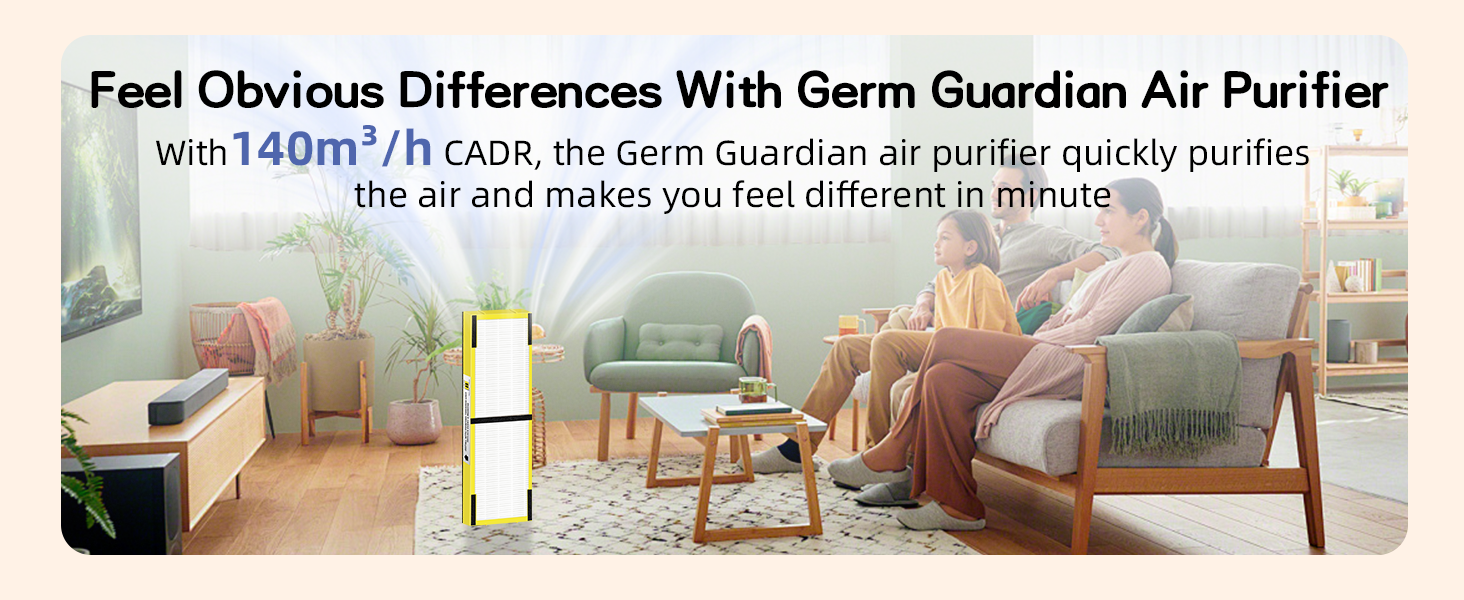 Feel Obvious Differences With Germ Guardian Air Purifier

With $140m^3/h$ CADR, the Germ Guardian air purifier quickly purifies the air and makes you feel different in minute